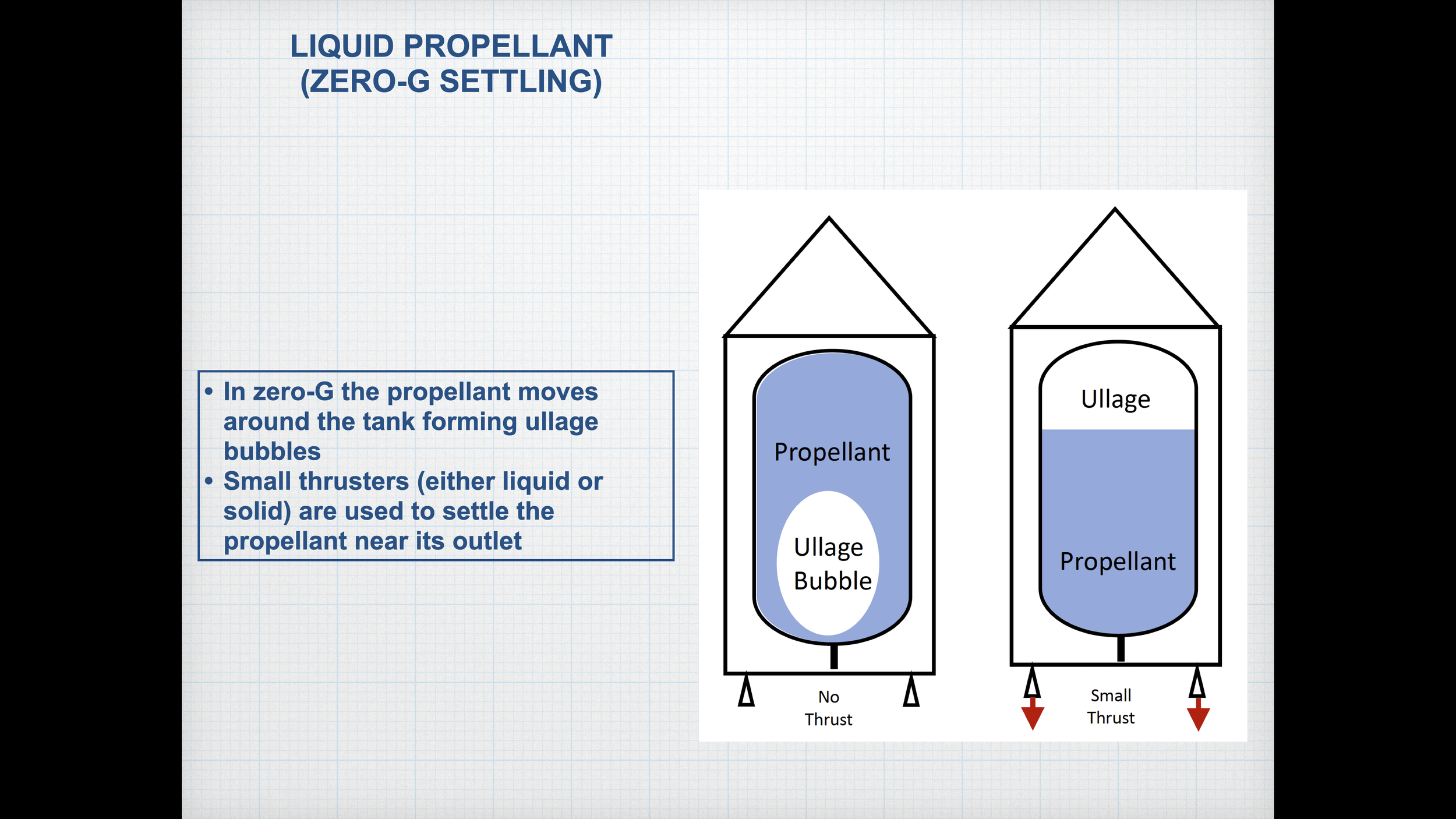 LIQUID PROPELLANT
(ZERO-G SETTLING)

• In zero-G the propellant moves around the tank forming ullage bubbles
• Small thrusters (either liquid or solid) are used to settle the propellant near its outlet

Propellant

Ullage
Bubble

No
Thrust

Ullage

Propellant

Small
Thrust